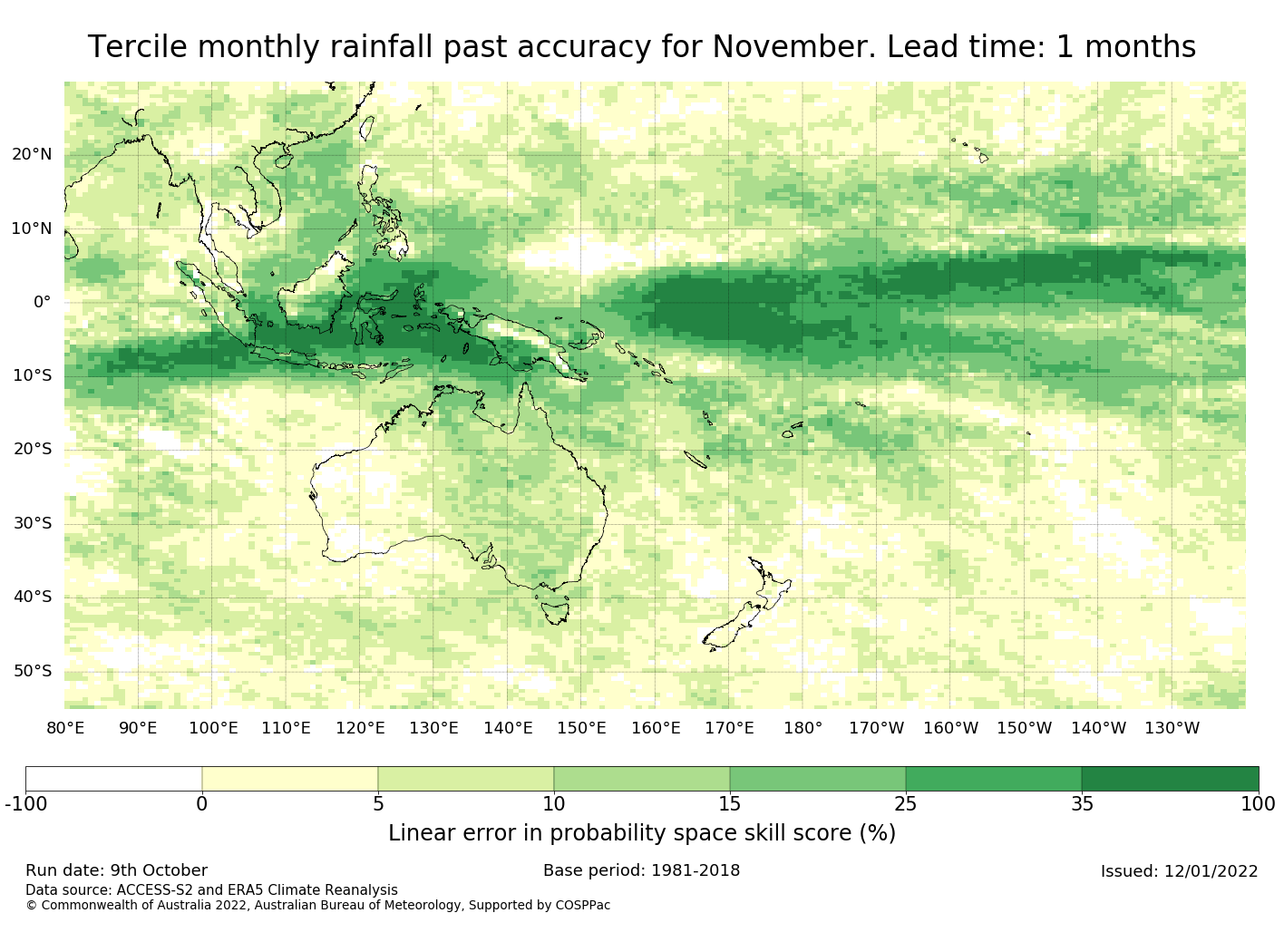 Tercile monthly rainfall past accuracy for November. Lead time: 1 months

20°N
10°N
0°
10°S
20°S
30°S
40°S
50°S

80°E 90°E 100°E 110°E 120°E 130°E 140°E 150°E 160°E 170°E 180° 170°W 160°W 150°W 140°W 130°W

-100 0 5 10 15 25 35 100

Linear error in probability space skill score (%)

Run date: 9th October
Base period: 1981-2018
Issued: 12/01/2022
Data source: ACCESS-S2 and ERA5 Climate Reanalysis
© Commonwealth of Australia 2022, Australian Bureau of Meteorology, Supported by COSPPac